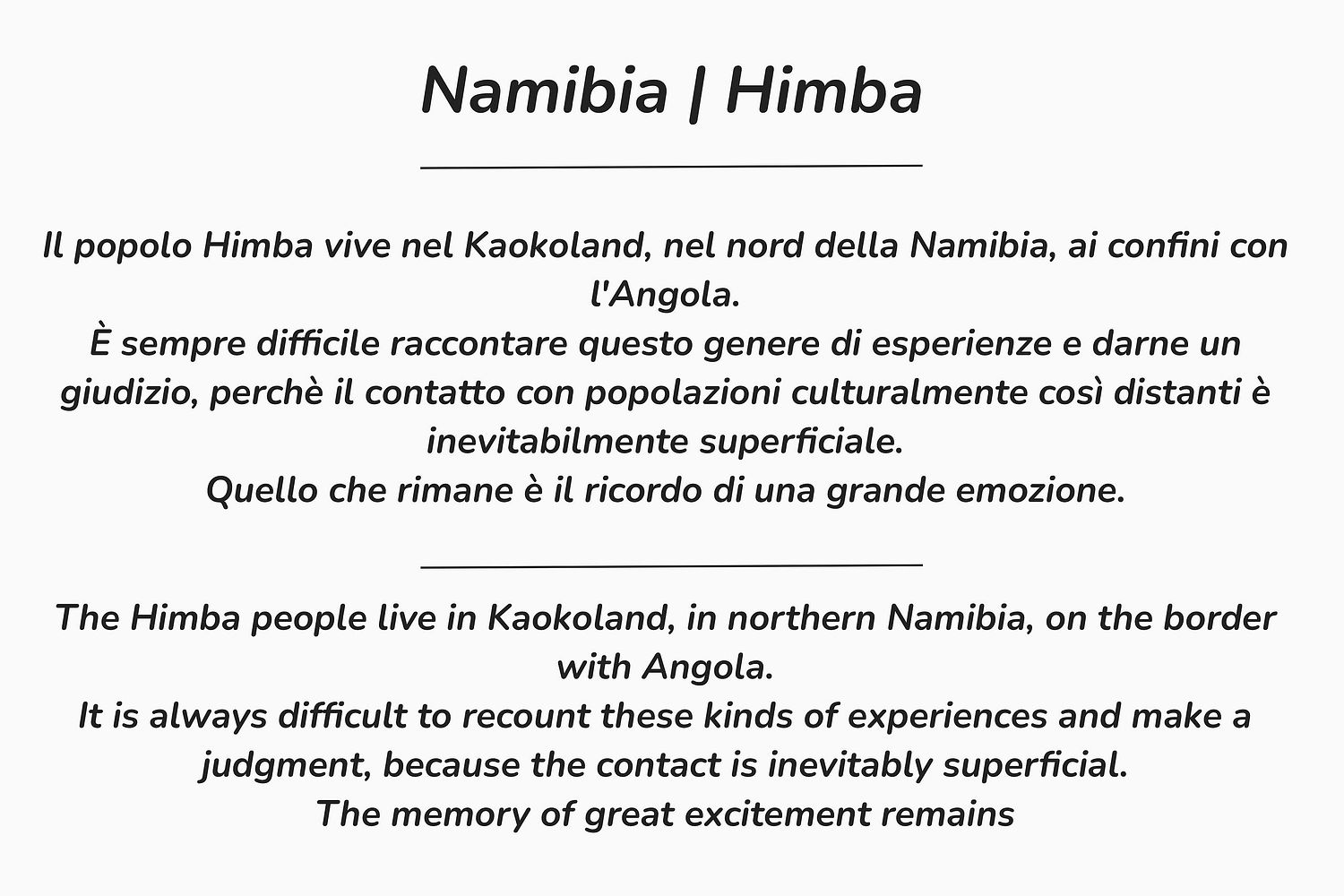 Namibia | Himba

Il popolo Himba vive nel Kaokoland, nel nord della Namibia, ai confini con l'Angola.
È sempre difficile raccontare questo genere di esperienze e darne un giudizio, perchè il contatto con popolazioni culturalmente così distanti è inevitabilmente superficiale.
Quello che rimane è il ricordo di una grande emozione.

The Himba people live in Kaokoland, in northern Namibia, on the border with Angola.
It is always difficult to recount these kinds of experiences and make a judgment, because the contact is inevitably superficial.
The memory of great excitement remains